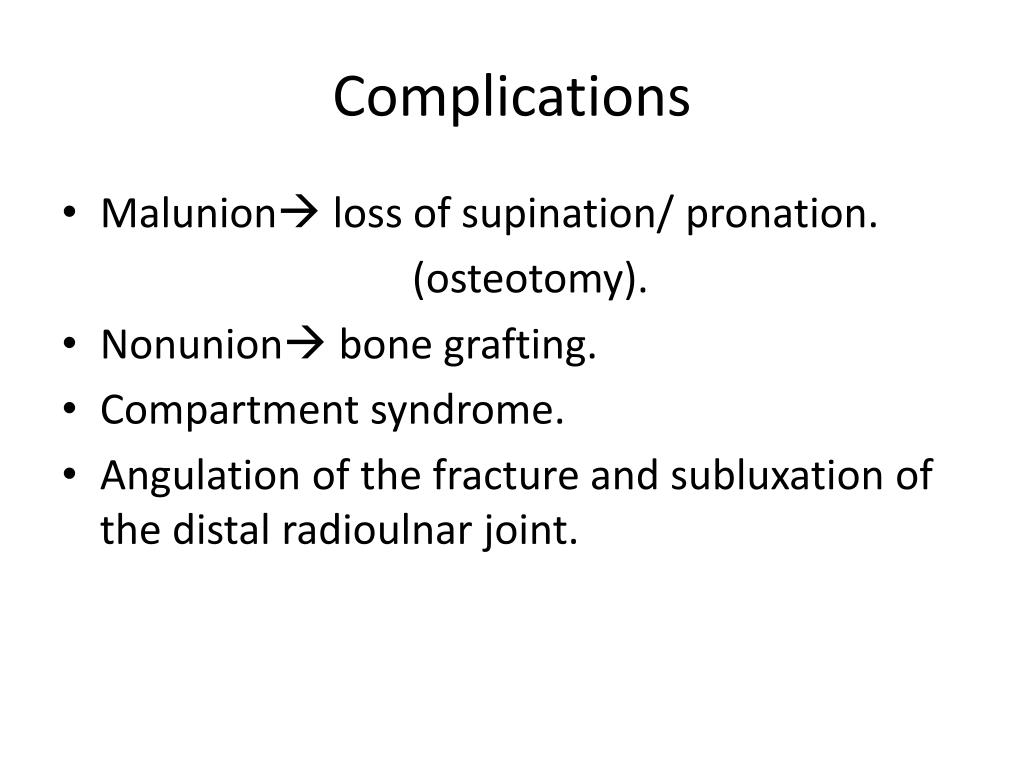 Complications

• Malunion→ loss of supination/ pronation. (osteotomy).
• Nonunion→ bone grafting.
• Compartment syndrome.
• Angulation of the fracture and subluxation of the distal radioulnar joint.